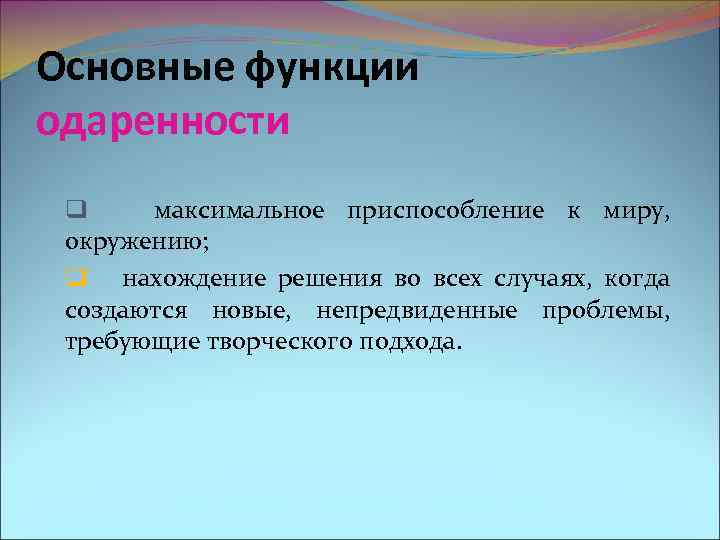 Основные функции одаренности

❑ максимальное приспособление к миру, окружению;

❑ нахождение решения во всех случаях, когда создаются новые, непредвиденные проблемы, требующие творческого подхода.